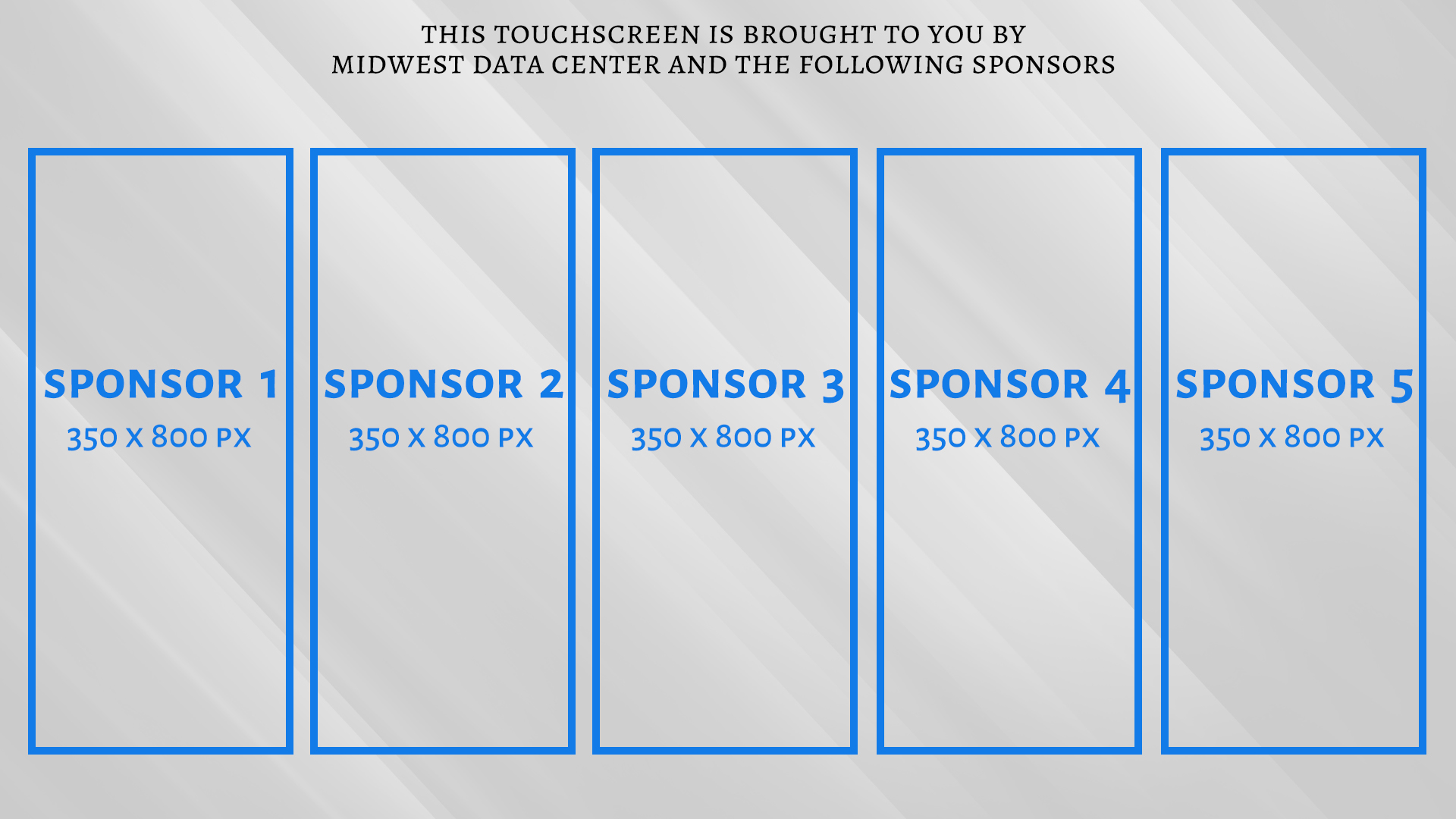 THIS TOUCHSCREEN IS BROUGHT TO YOU BY
MIDWEST DATA CENTER AND THE FOLLOWING SPONSORS

SPONSOR 1
350 X 800 PX

SPONSOR 2
350 X 800 PX

SPONSOR 3
350 X 800 PX

SPONSOR 4
350 X 800 PX

SPONSOR 5
350 X 800 PX